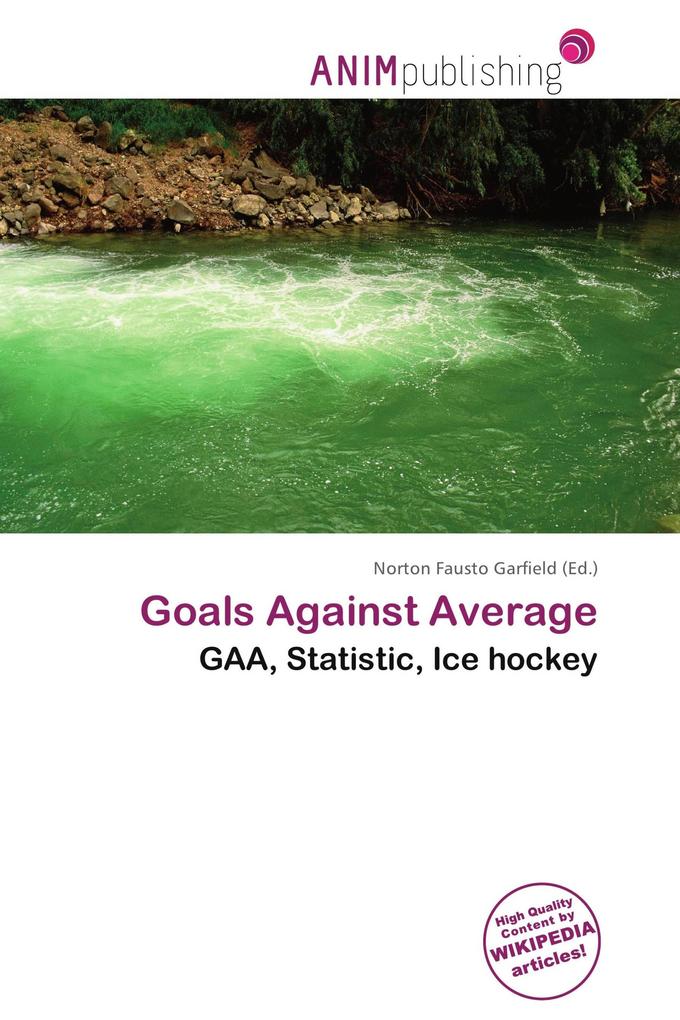 ANIMpublishing

Norton Fausto Garfield (Ed.)

Goals Against Average

GAA, Statistic, Ice hockey

High Quality Content by WIKIPEDIA articles!